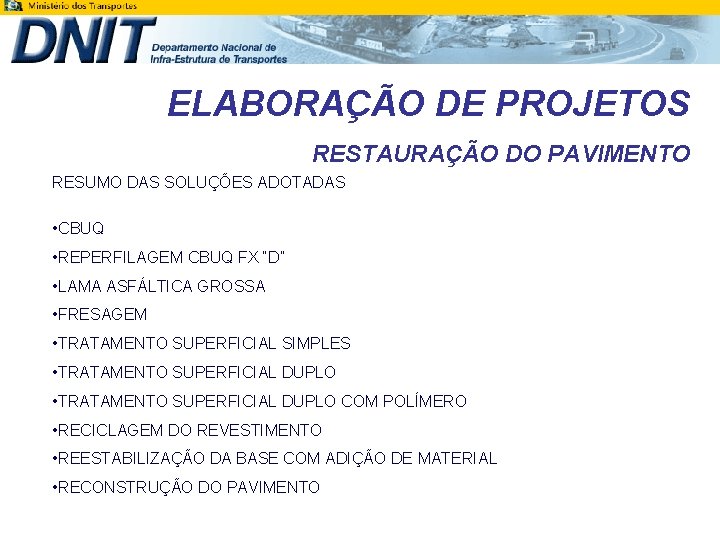 Ministério dos Transportes

DNIT Departamento Nacional de Infra-Estrutura de Transportes

ELABORAÇÃO DE PROJETOS

RESTAURAÇÃO DO PAVIMENTO

RESUMO DAS SOLUÇÕES ADOTADAS

•CBUQ

•REPERFILAGEM CBUQ FX "D"

•LAMA ASFÁLTICA GROSSA

•FRESAGEM

•TRATAMENTO SUPERFICIAL SIMPLES

•TRATAMENTO SUPERFICIAL DUPLO

•TRATAMENTO SUPERFICIAL DUPLO COM POLÍMERO

•RECICLAGEM DO REVESTIMENTO

•REESTABILIZAÇÃO DA BASE COM ADIÇÃO DE MATERIAL

•RECONSTRUÇÃO DO PAVIMENTO